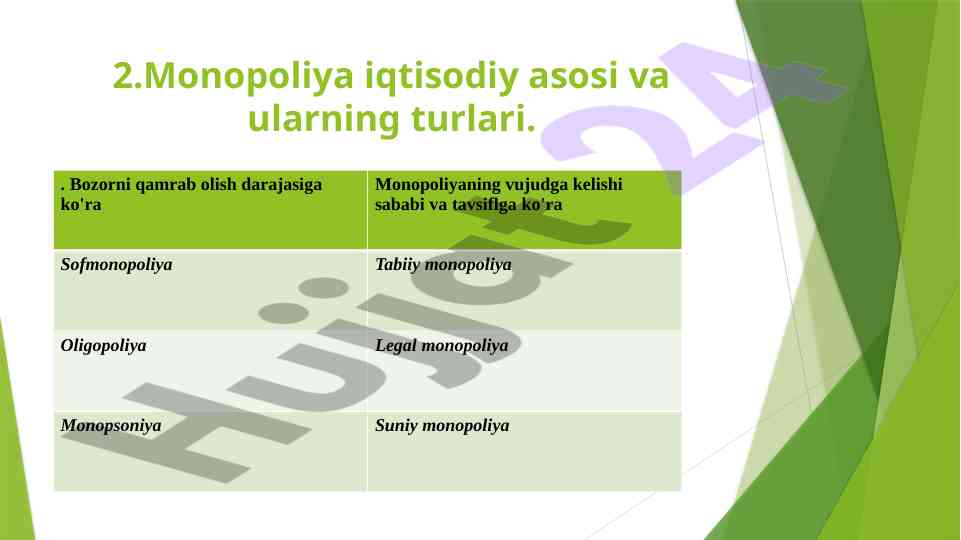 2.Monopoliya iqtisodiy asosi va ularning turlari.

| . Bozorni qamrab olish darajasiga ko'ra | Monopoliyaning vujudga kelishi sababi va tavsiflga ko'ra |
|---|---|
| Sofmonopoliya | Tabiiy monopoliya |
| Oligopoliya | Legal monopoliya |
| Monopsoniya | Suniy monopoliya |

Hujjat 24